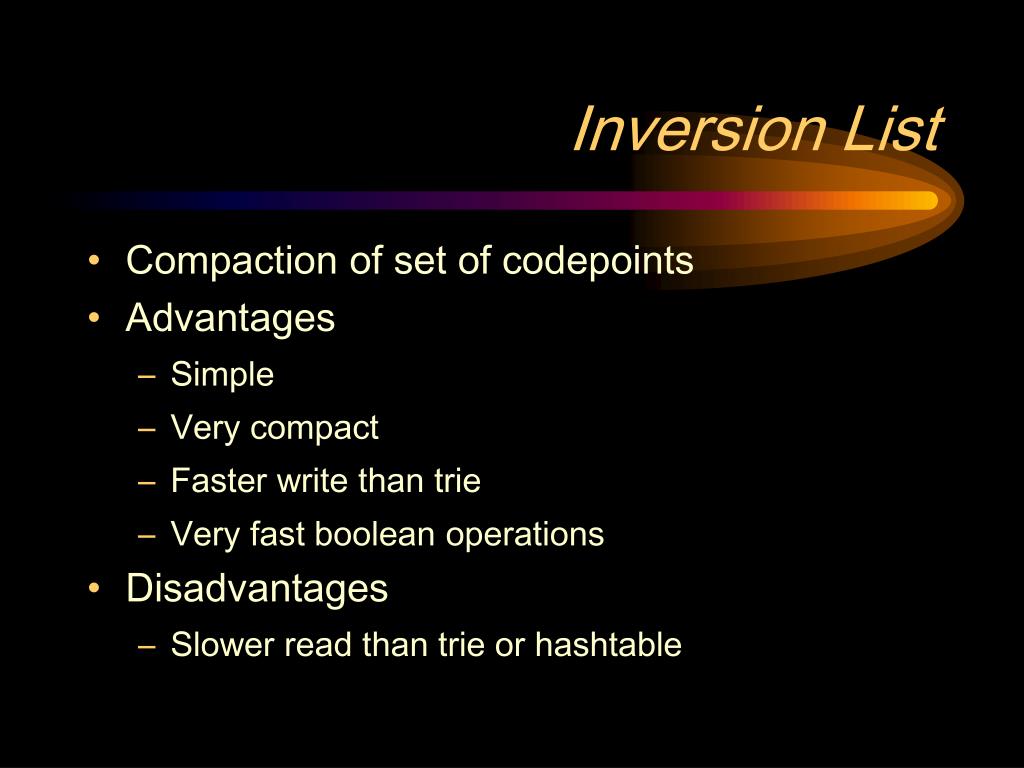 Inversion List

• Compaction of set of codepoints
• Advantages
– Simple
– Very compact
– Faster write than trie
– Very fast boolean operations
• Disadvantages
– Slower read than trie or hashtable